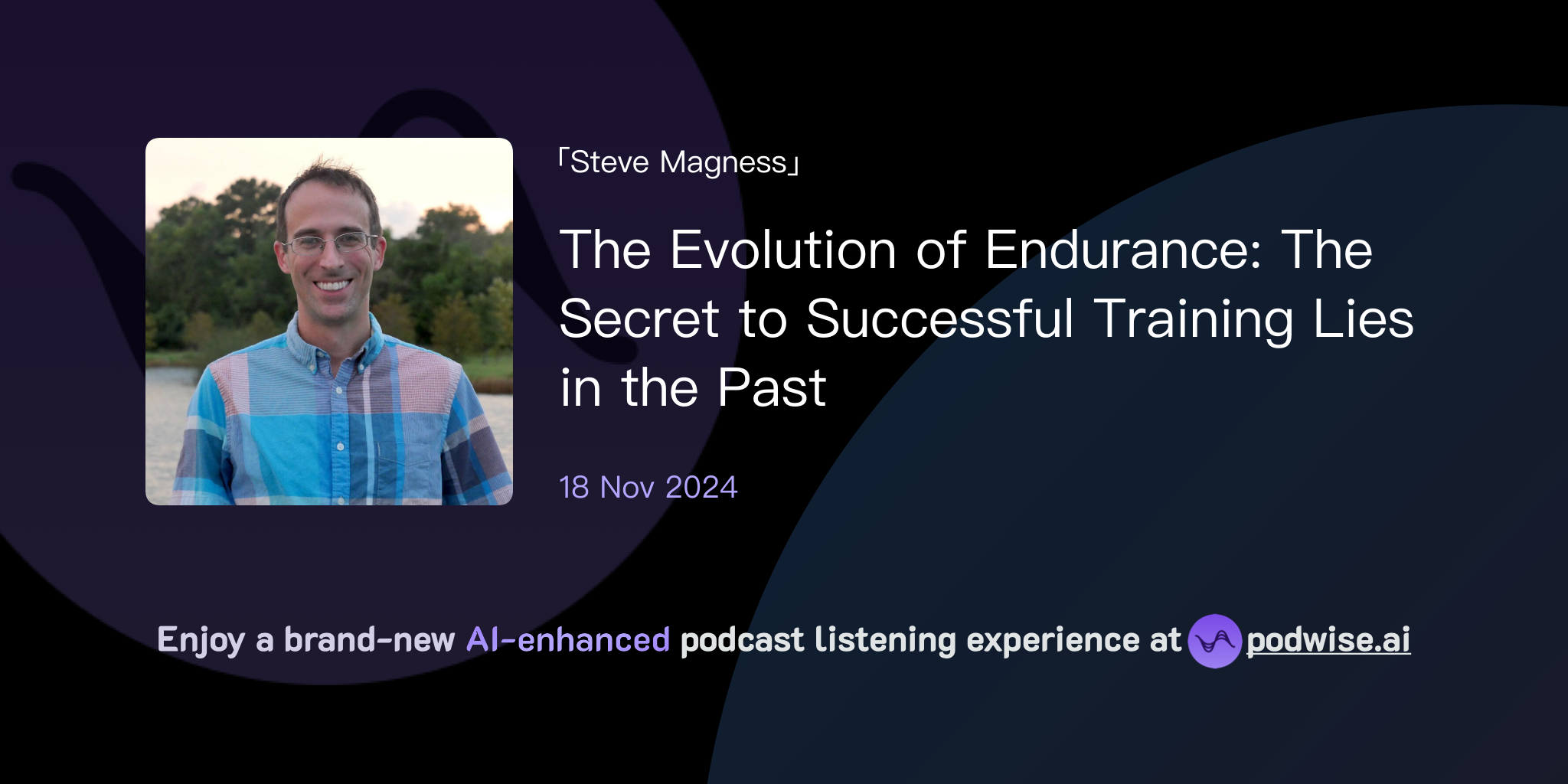 「Steve Magness」

The Evolution of Endurance: The Secret to Successful Training Lies in the Past

18 Nov 2024

Enjoy a brand-new AI-enhanced podcast listening experience at podwise.ai